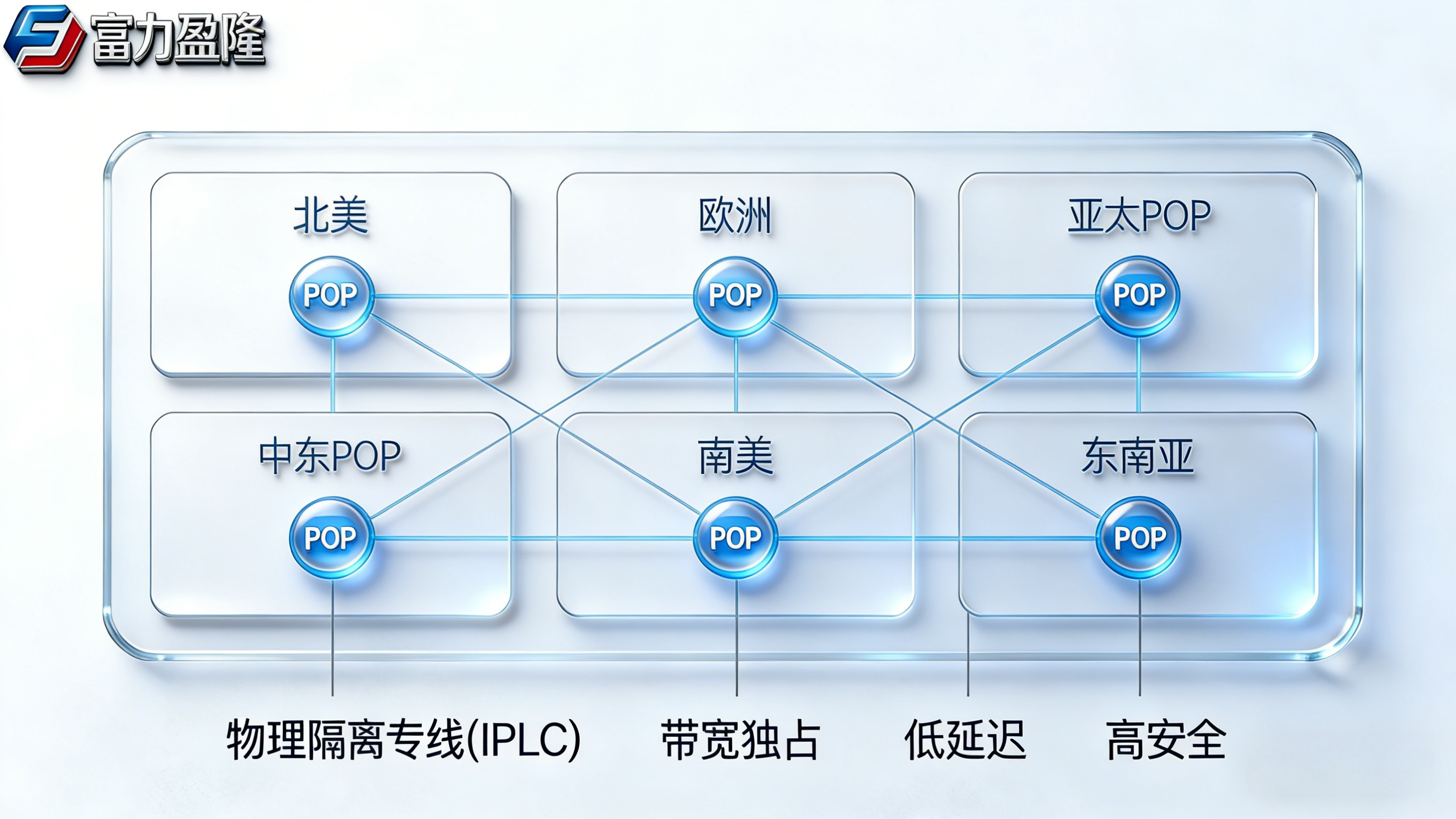 富力盈隆

北美
POP

欧洲
POP

亚太POP
POP

中东POP
POP

南美
POP

东南亚
POP

物理隔离专线(IPLC)
带宽独占
低延迟
高安全